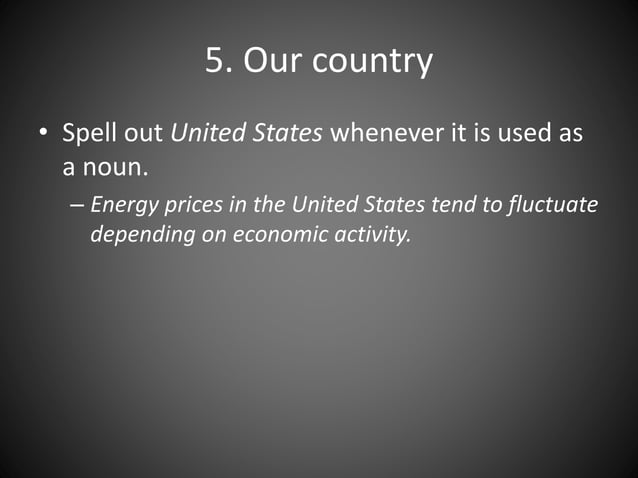 5. Our country

• Spell out United States whenever it is used as a noun.

– Energy prices in the United States tend to fluctuate depending on economic activity.